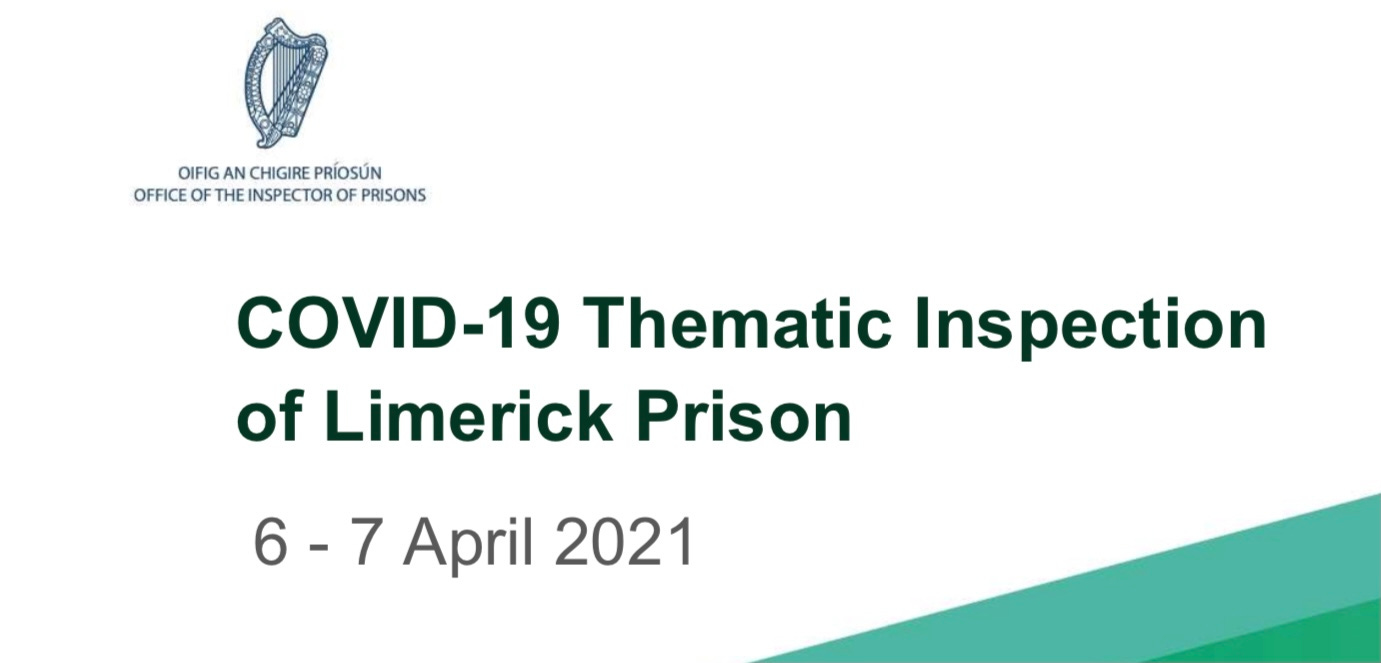 OIFIG AN CHIGIRE PRÍOSÚN
OFFICE OF THE INSPECTOR OF PRISONS

COVID-19 Thematic Inspection of Limerick Prison

6 - 7 April 2021